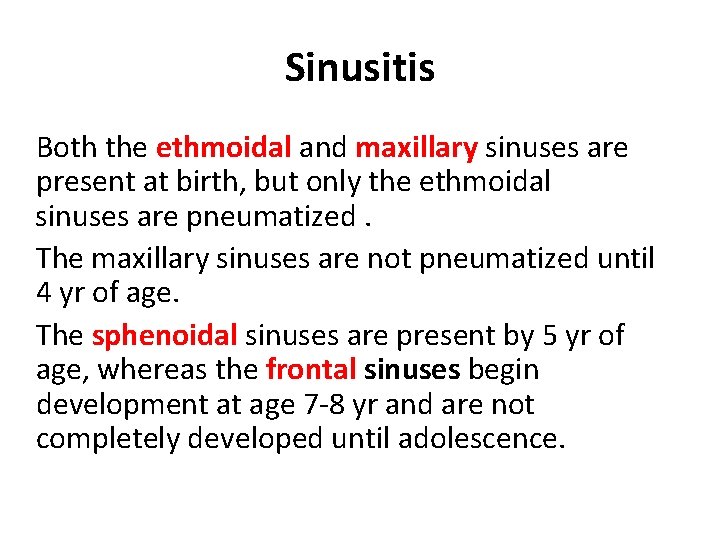 Sinusitis

Both the ethmoidal and maxillary sinuses are present at birth, but only the ethmoidal sinuses are pneumatized .

The maxillary sinuses are not pneumatized until 4 yr of age.

The sphenoidal sinuses are present by 5 yr of age, whereas the frontal sinuses begin development at age 7-8 yr and are not completely developed until adolescence.